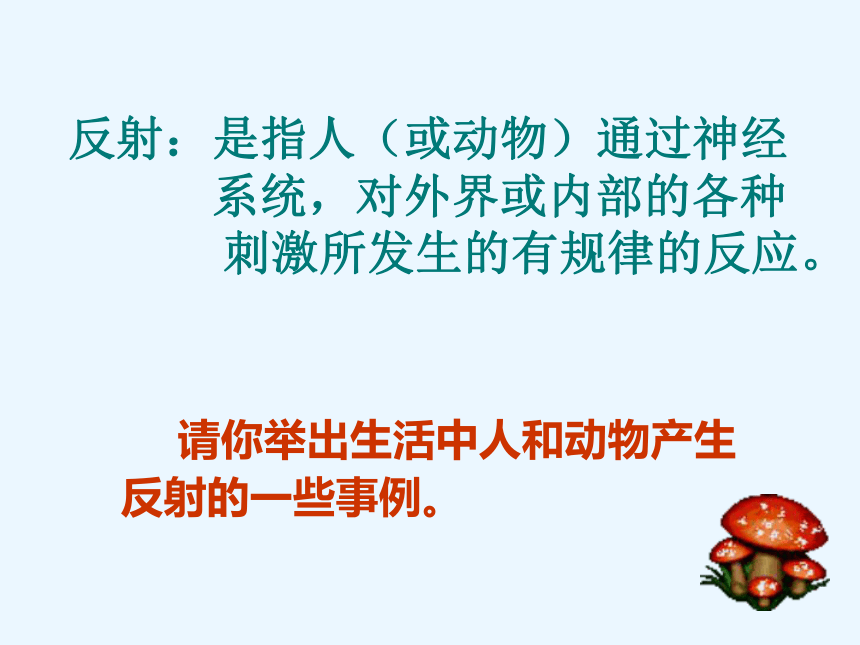 反射：是指人（或动物）通过神经系统，对外界或内部的各种刺激所发生的有规律的反应。

请你举出生活中人和动物产生反射的一些事例。